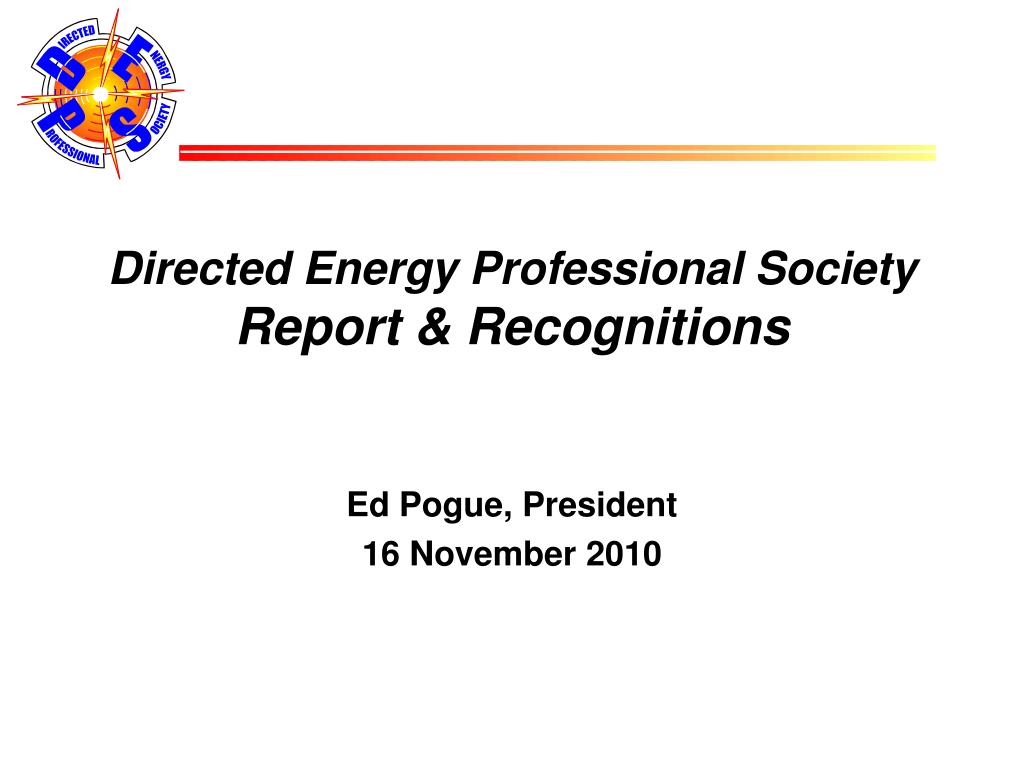 DIRECTED ENERGY PROFESSIONAL SOCIETY

Directed Energy Professional Society
Report & Recognitions

Ed Pogue, President
16 November 2010